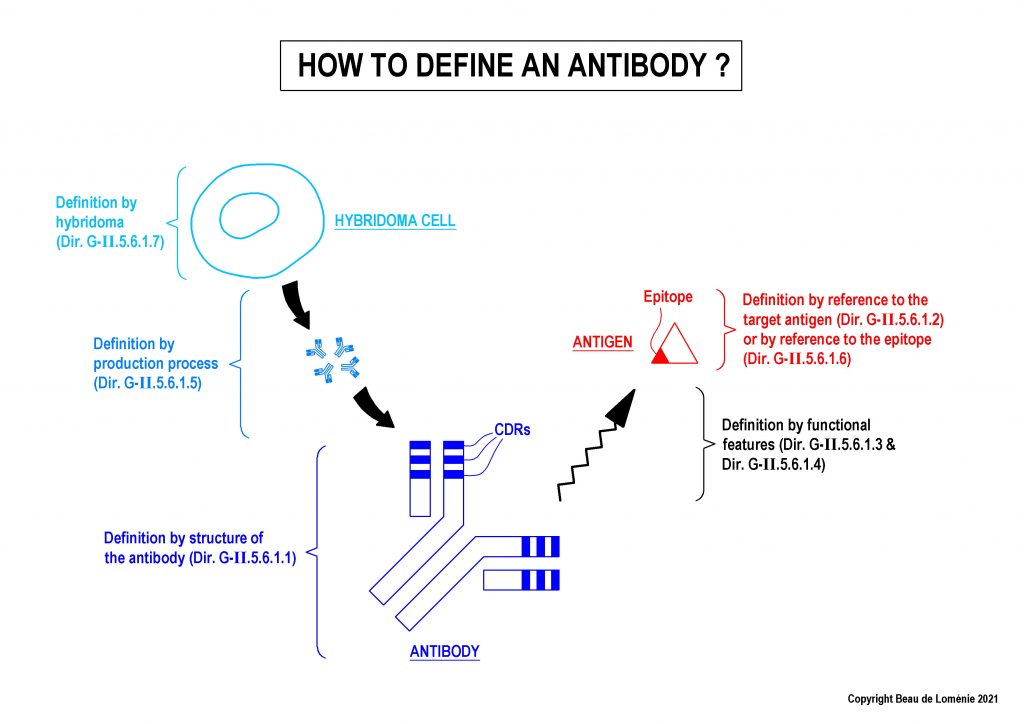 HOW TO DEFINE AN ANTIBODY ?

Definition by hybridoma (Dir. G-II.5.6.1.7)

HYBRIDOMA CELL

Definition by production process (Dir. G-II.5.6.1.5)

Epitope

ANTIGEN

Definition by reference to the target antigen (Dir. G-II.5.6.1.2) or by reference to the epitope (Dir. G-II.5.6.1.6)

CDRs

Definition by functional features (Dir. G-II.5.6.1.3 & Dir. G-II.5.6.1.4)

Definition by structure of the antibody (Dir. G-II.5.6.1.1)

ANTIBODY

Copyright Beau de Loménie 2021